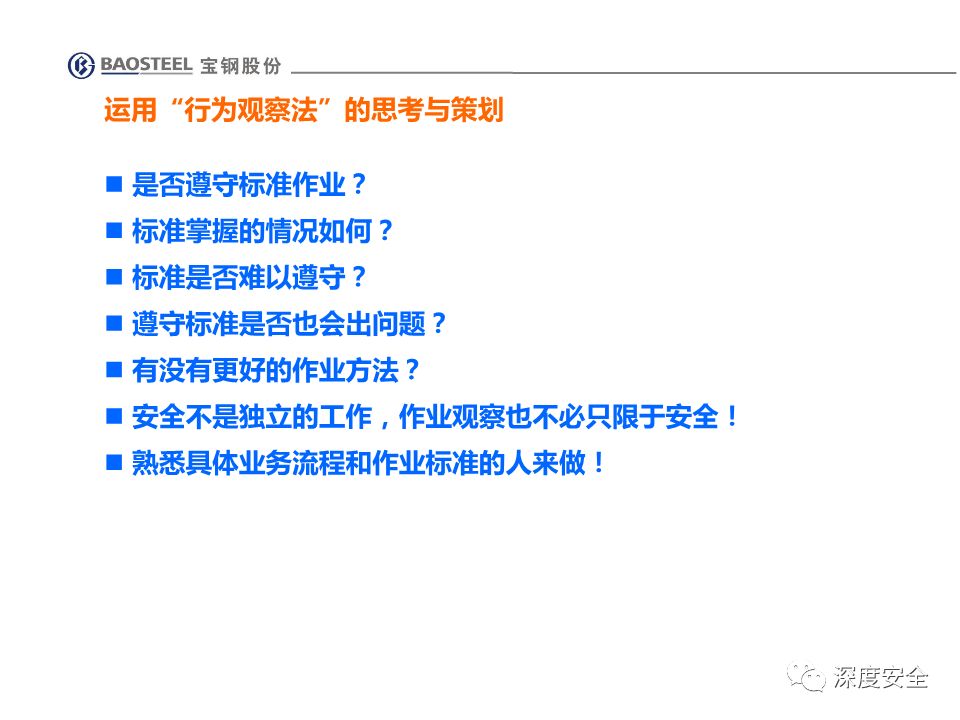 BAOSTEEL 宝钢股份

运用“行为观察法”的思考与策划

■ 是否遵守标准作业？
■ 标准掌握的情况如何？
■ 标准是否难以遵守？
■ 遵守标准是否也会出问题？
■ 有没有更好的作业方法？
■ 安全不是独立的工作，作业观察也不必只限于安全！
■ 熟悉具体业务流程和作业标准的人来做！

深度安全